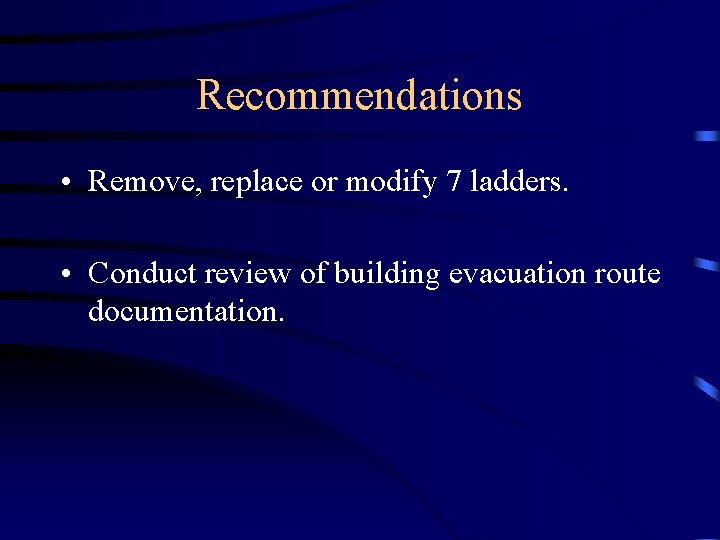 Recommendations

• Remove, replace or modify 7 ladders.

• Conduct review of building evacuation route documentation.